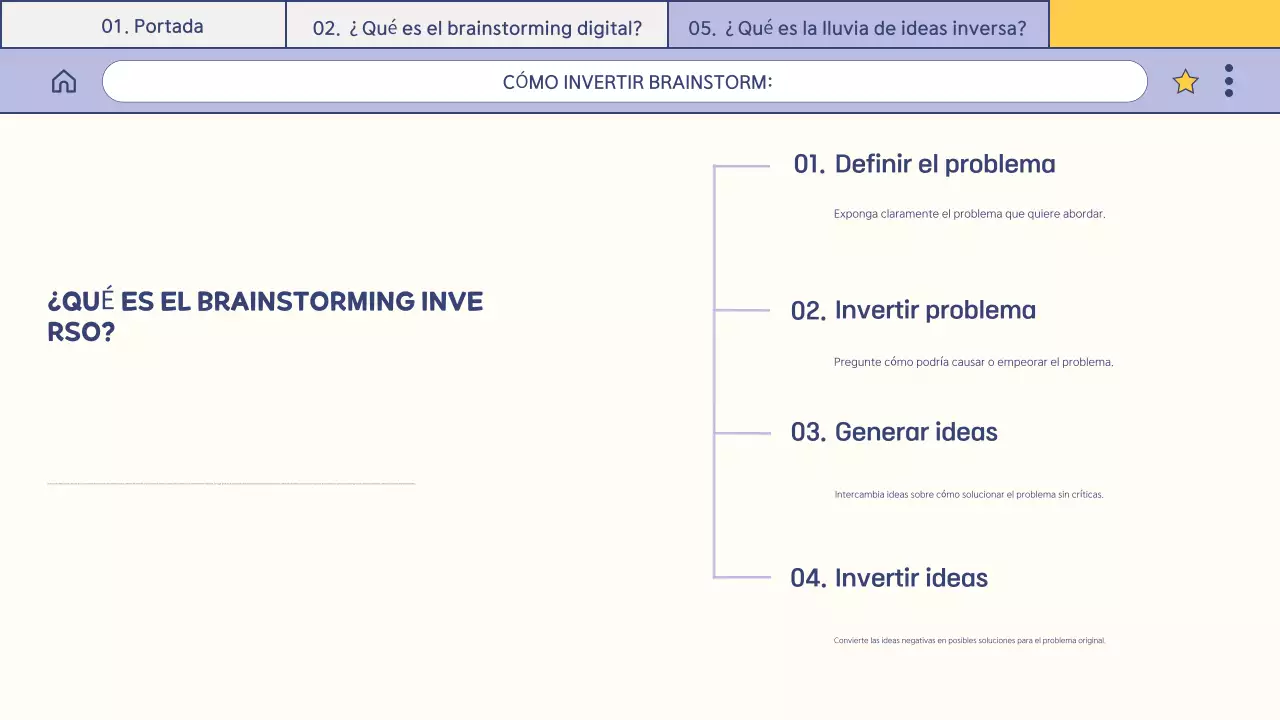 01. Portada

02. ¿Qué es el brainstorming digital?

05. ¿Qué es la lluvia de ideas inversa?

CÓMO INVERTIR BRAINSTORM:

¿QUÉ ES EL BRAINSTORMING INVERSO?

01. Definir el problema

Exponga claramente el problema que quiere abordar.

02. Invertir problema

Pregunte cómo podría causar o empeorar el problema.

03. Generar ideas

Intercambia ideas sobre cómo solucionar el problema sin críticas.

04. Invertir ideas

Convierte las ideas negativas en posibles soluciones para el problema original.